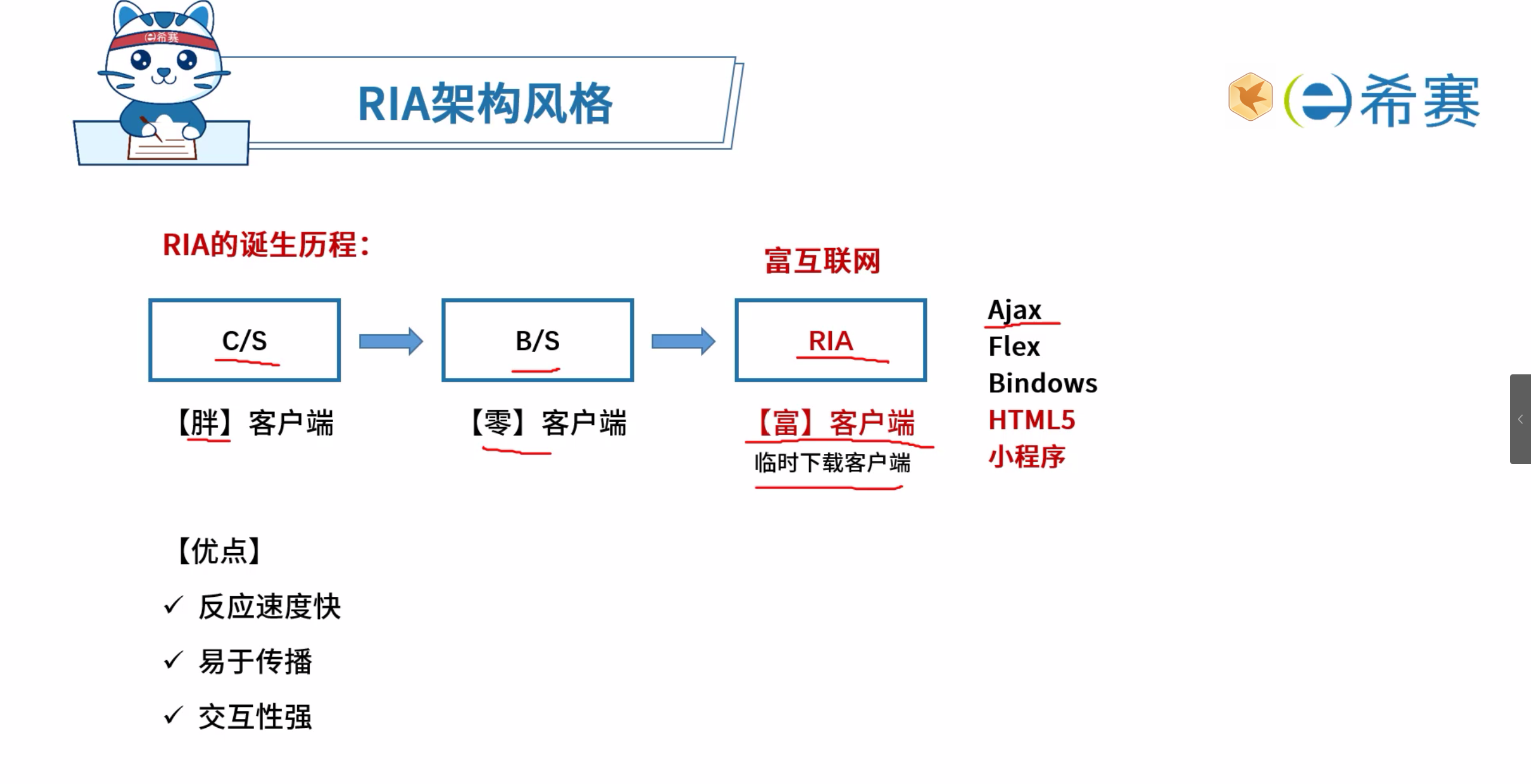 希赛

RIA架构风格

希赛

RIA的诞生历程：

富互联网

C/S

B/S

RIA

【胖】客户端

【零】客户端

【富】客户端

临时下载客户端

Ajax
Flex
Bindows
HTML5
小程序

【优点】

✓ 反应速度快

✓ 易于传播

✓ 交互性强